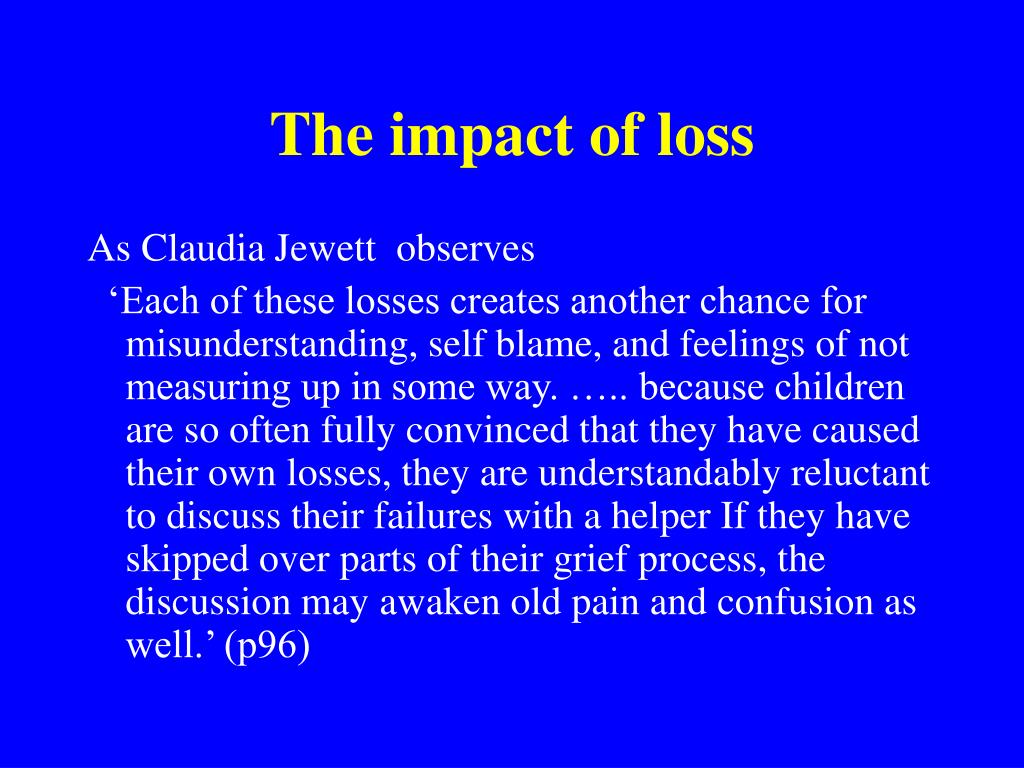 The impact of loss

As Claudia Jewett observes

‘Each of these losses creates another chance for misunderstanding, self blame, and feelings of not measuring up in some way. ….. because children are so often fully convinced that they have caused their own losses, they are understandably reluctant to discuss their failures with a helper If they have skipped over parts of their grief process, the discussion may awaken old pain and confusion as well.’ (p96)